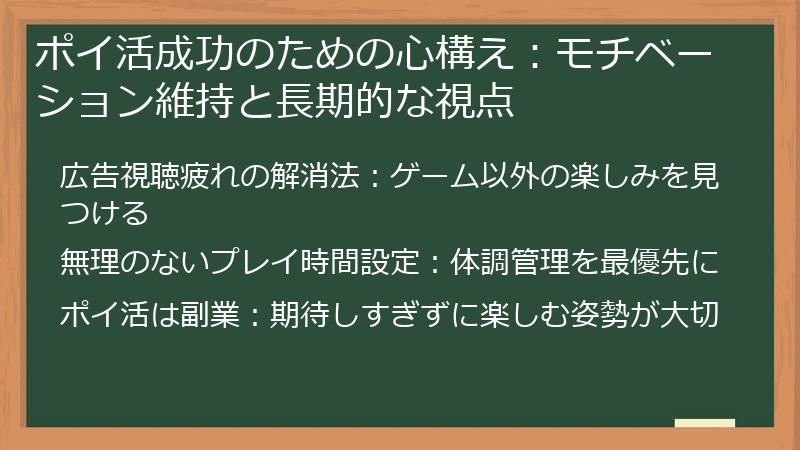 ポイ活成功のための心構え：モチベーション維持と長期的な視点

広告視聴疲れの解消法：ゲーム以外の楽しみを見つける

無理のないプレイ時間設定：体調管理を最優先に

ポイ活は副業：期待しすぎずに楽しむ姿勢が大切